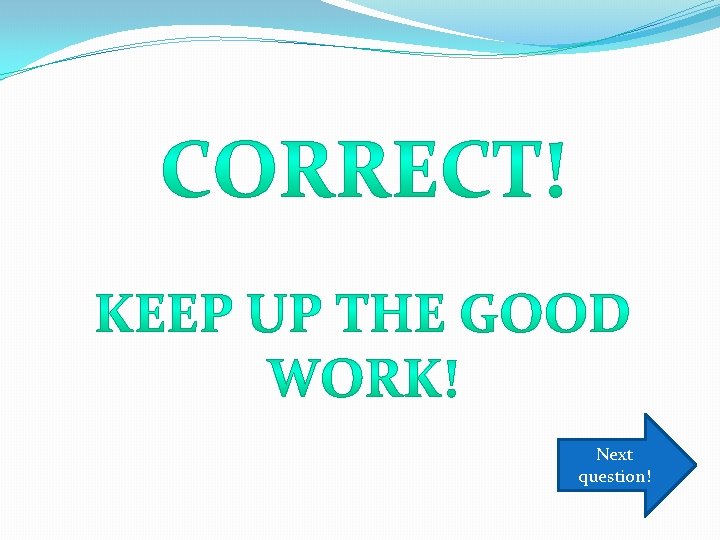 CORRECT!

KEEP UP THE GOOD WORK!

Next question!